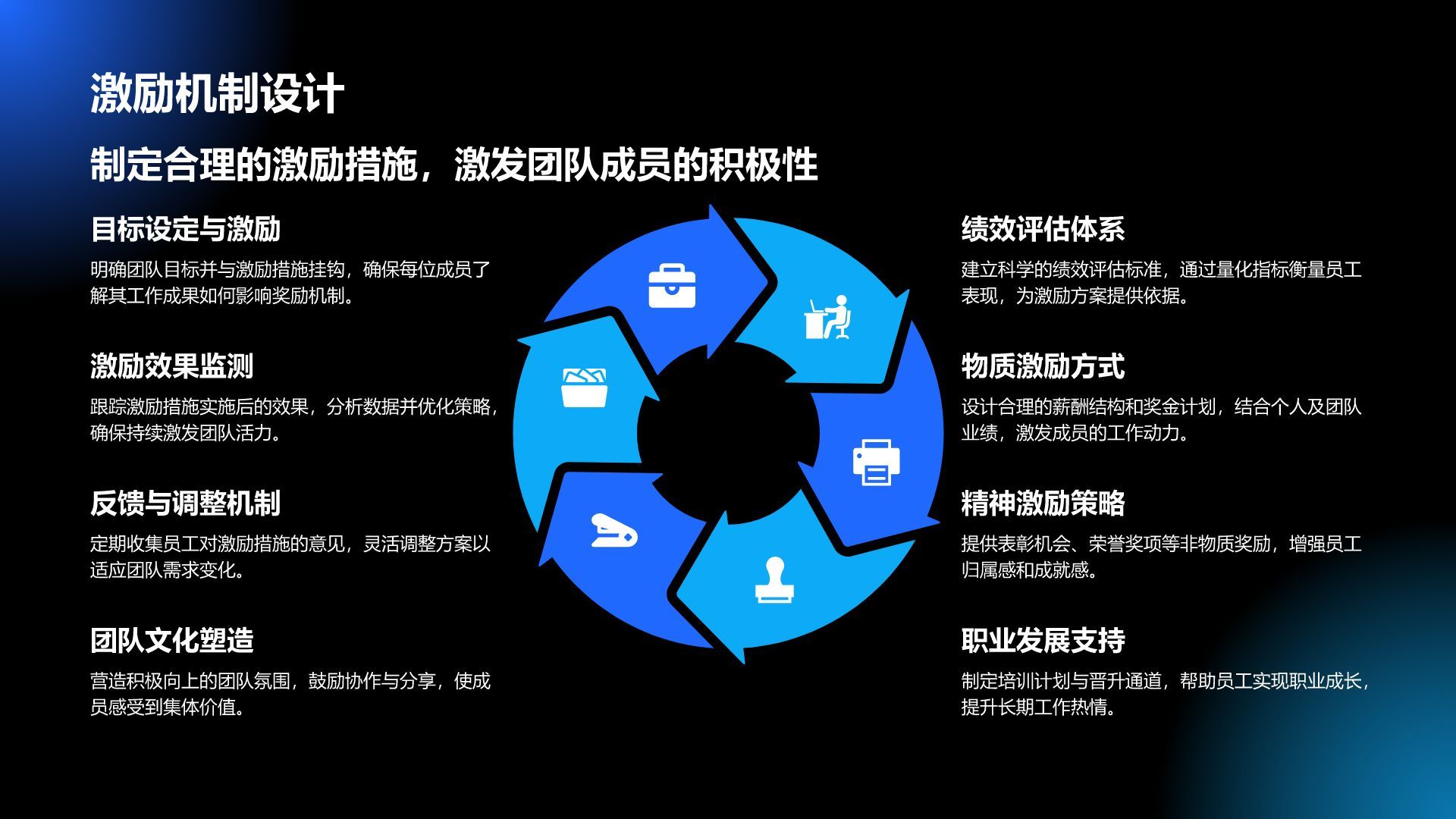 激励机制设计

制定合理的激励措施，激发团队成员的积极性

目标设定与激励

明确团队目标并与激励措施挂钩，确保每位成员了解其工作成果如何影响奖励机制。

激励效果监测

跟踪激励措施实施后的效果，分析数据并优化策略，确保持续激发团队活力。

反馈与调整机制

定期收集员工对激励措施的意见，灵活调整方案以适应团队需求变化。

团队文化塑造

营造积极向上的团队氛围，鼓励协作与分享，使成员感受到集体价值。

绩效评估体系

建立科学的绩效评估标准，通过量化指标衡量员工表现，为激励方案提供依据。

物质激励方式

设计合理的薪酬结构和奖金计划，结合个人及团队业绩，激发成员的工作动力。

精神激励策略

提供表彰机会、荣誉奖项等非物质奖励，增强员工归属感和成就感。

职业发展支持

制定培训计划与晋升通道，帮助员工实现职业成长，提升长期工作热情。